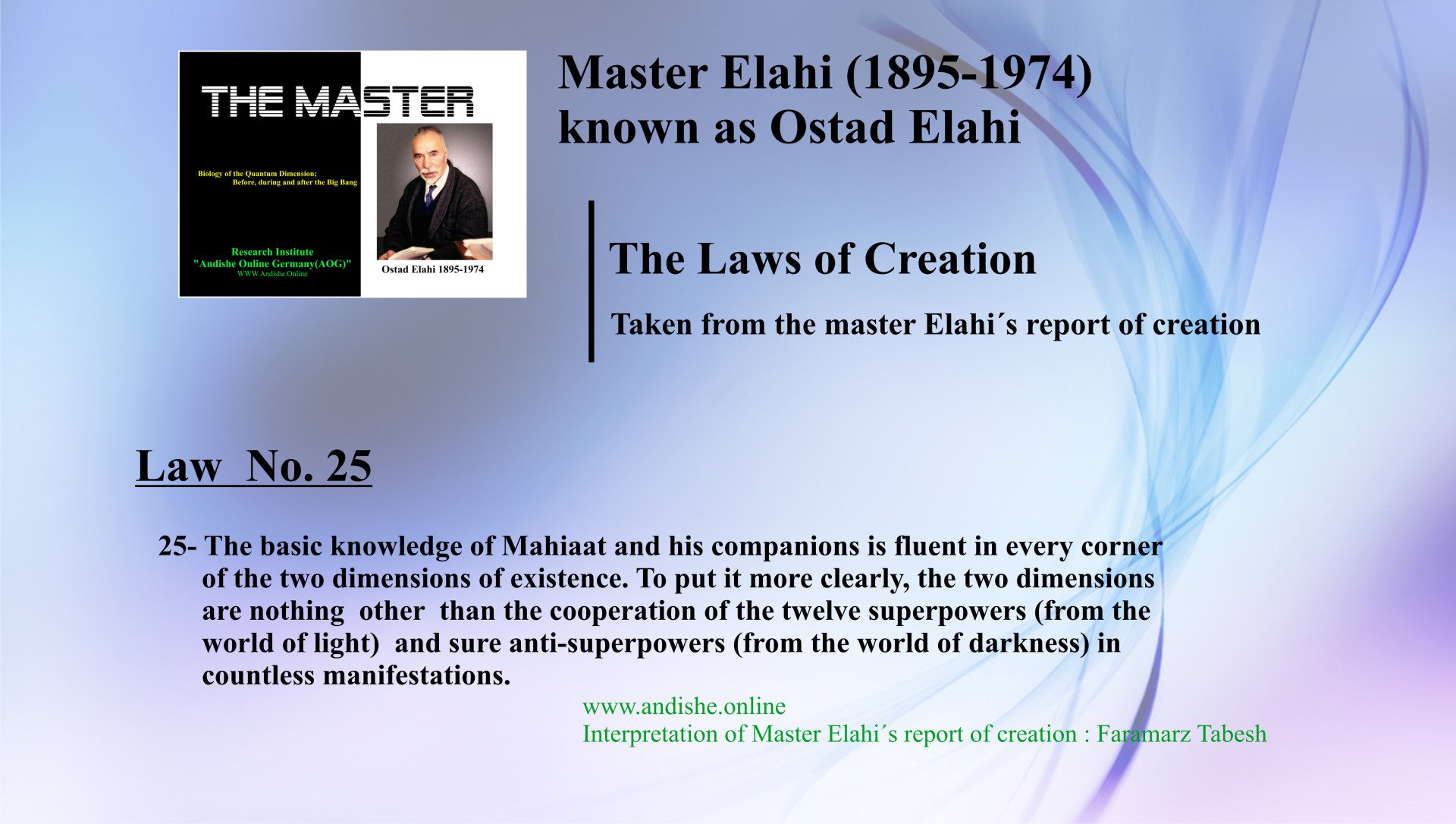 THE MASTER

Biology of the Quantum Dimension; Before, during and after the Big Bang

Research Institute "Andishe Online Germany(AOG)" WWW.Andishe.Online

Ostad Elahi 1895-1974

Master Elahi (1895-1974) known as Ostad Elahi

The Laws of Creation

Taken from the master Elahi´s report of creation

Law No. 25

25- The basic knowledge of Mahiaat and his companions is fluent in every corner of the two dimensions of existence. To put it more clearly, the two dimensions are nothing other than the cooperation of the twelve superpowers (from the world of light) and sure anti-superpowers (from the world of darkness) in countless manifestations.

www.andishe.online
Interpretation of Master Elahi´s report of creation : Faramarz Tabesh